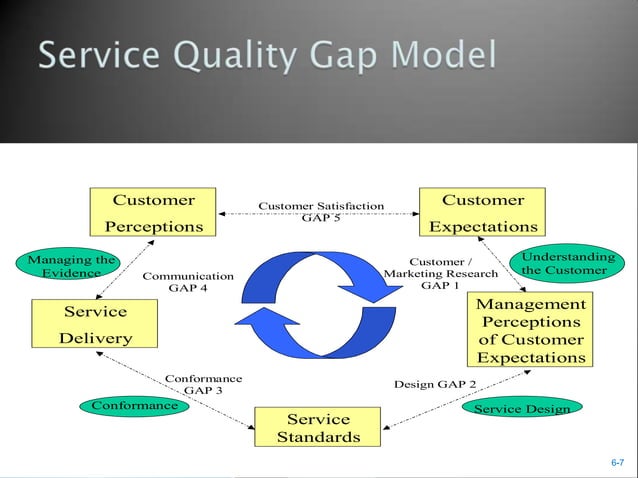 Service Quality Gap Model

Customer Perceptions

Customer Satisfaction GAP 5

Customer Expectations

Managing the Evidence

Communication GAP 4

Customer / Marketing Research GAP 1

Understanding the Customer

Service Delivery

Management Perceptions of Customer Expectations

Conformance GAP 3

Design GAP 2

Conformance

Service Standards

Service Design

6-7